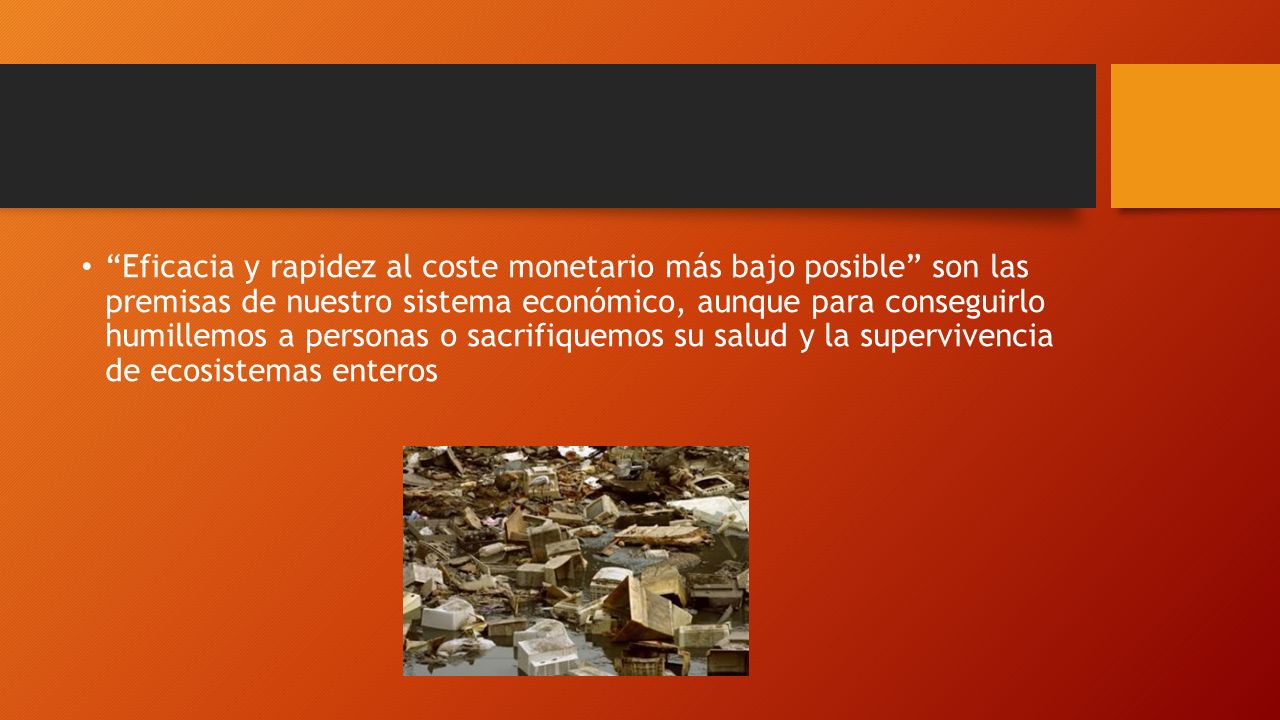 • “Eficacia y rapidez al coste monetario más bajo posible” son las premisas de nuestro sistema económico, aunque para conseguirlo humillemos a personas o sacrifiquemos su salud y la supervivencia de ecosistemas enteros